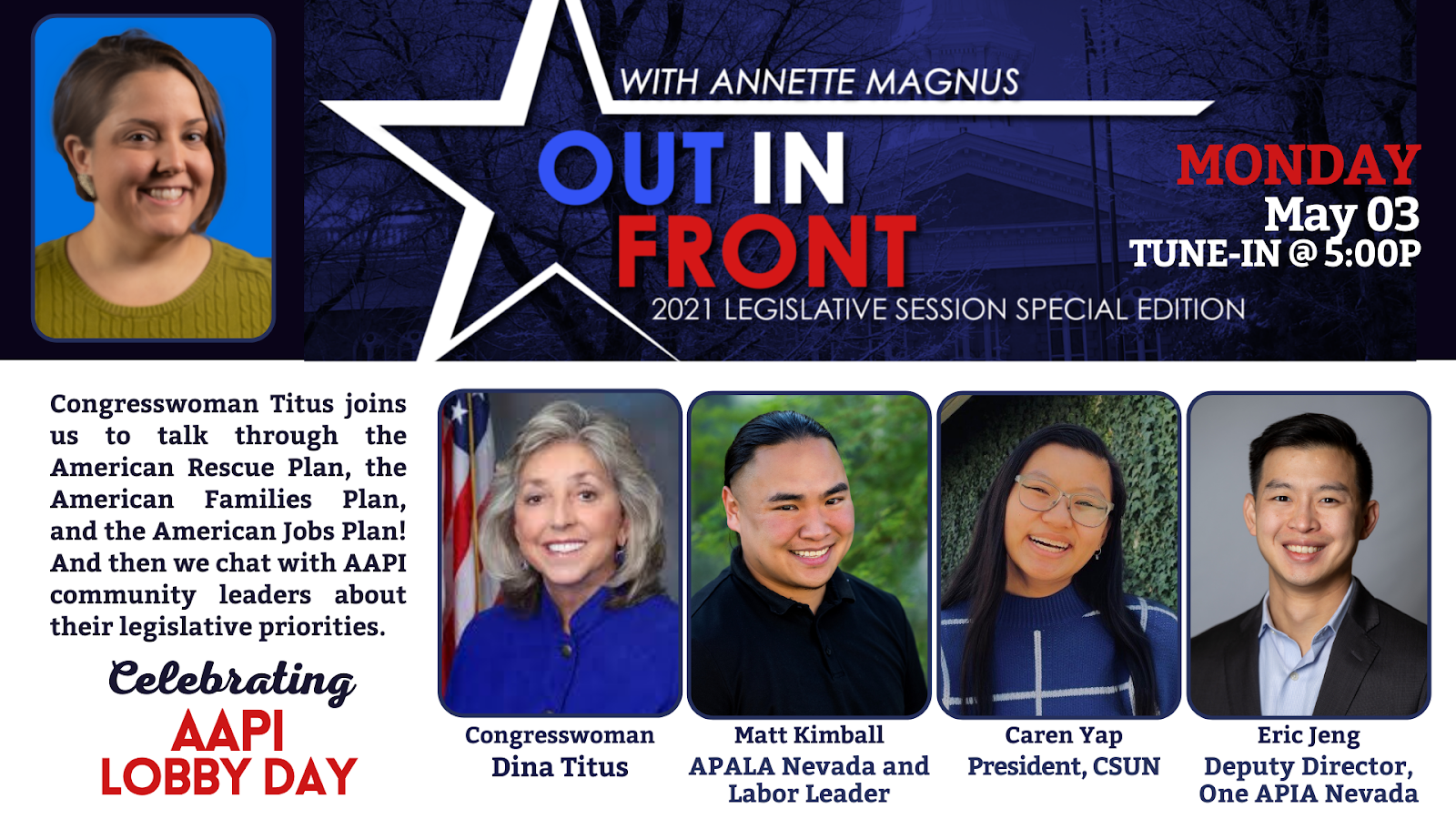 WITH ANNETTE MAGNUS

OUT IN FRONT

2021 LEGISLATIVE SESSION SPECIAL EDITION

MONDAY
May 03
TUNE-IN @ 5:00P

Congresswoman Titus joins us to talk through the American Rescue Plan, the American Families Plan, and the American Jobs Plan! And then we chat with AAPI community leaders about their legislative priorities.

Celebrating
AAPI
LOBBY DAY

Congresswoman
Dina Titus

Matt Kimball
APALA Nevada and Labor Leader

Caren Yap
President, CSUN

Eric Jeng
Deputy Director, One APIA Nevada